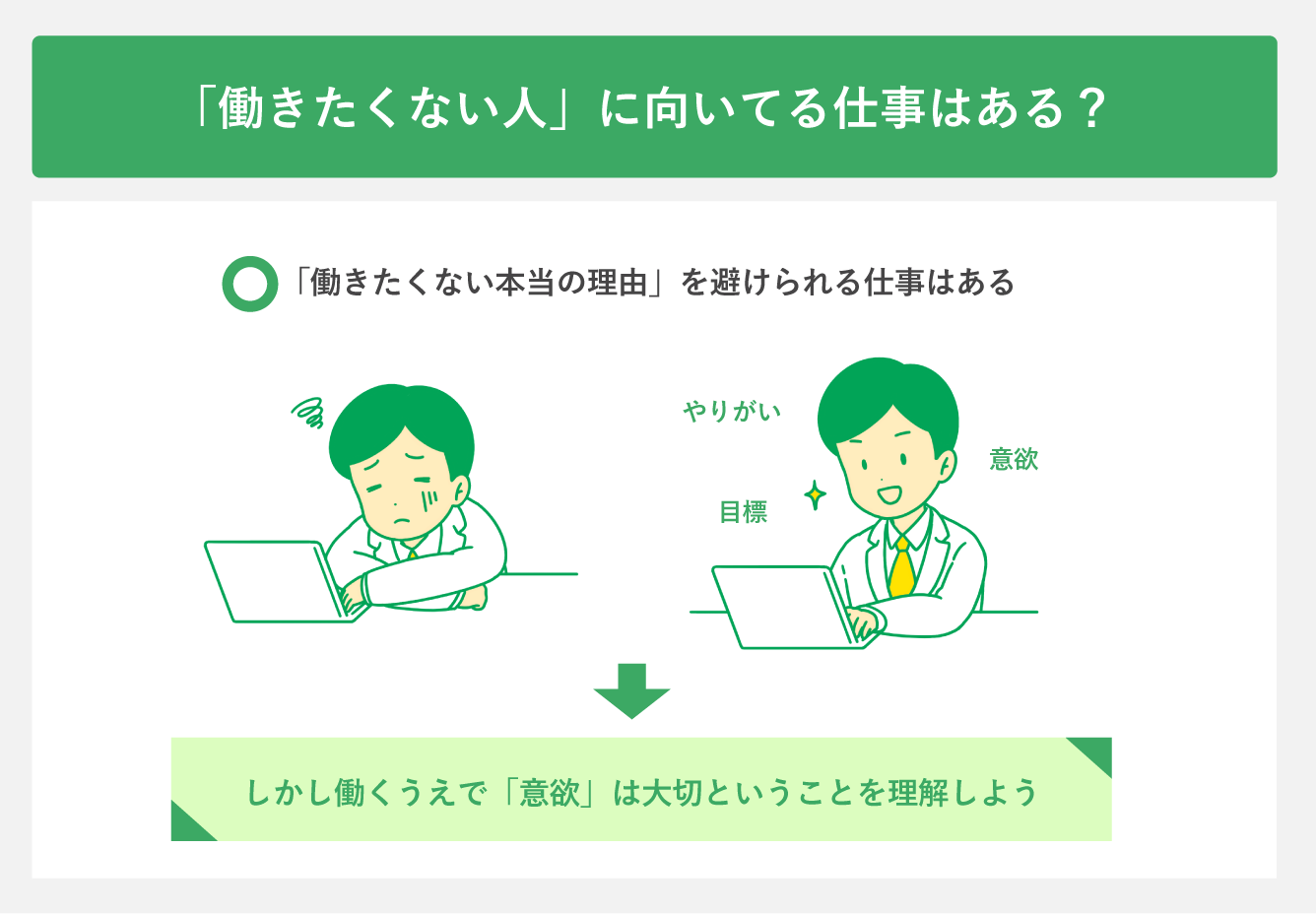 「働きたくない人」に向いてる仕事はある？

「働きたくない本当の理由」を避けられる仕事はある

やりがい

意欲

目標

しかし働くうえで「意欲」は大切ということを理解しよう